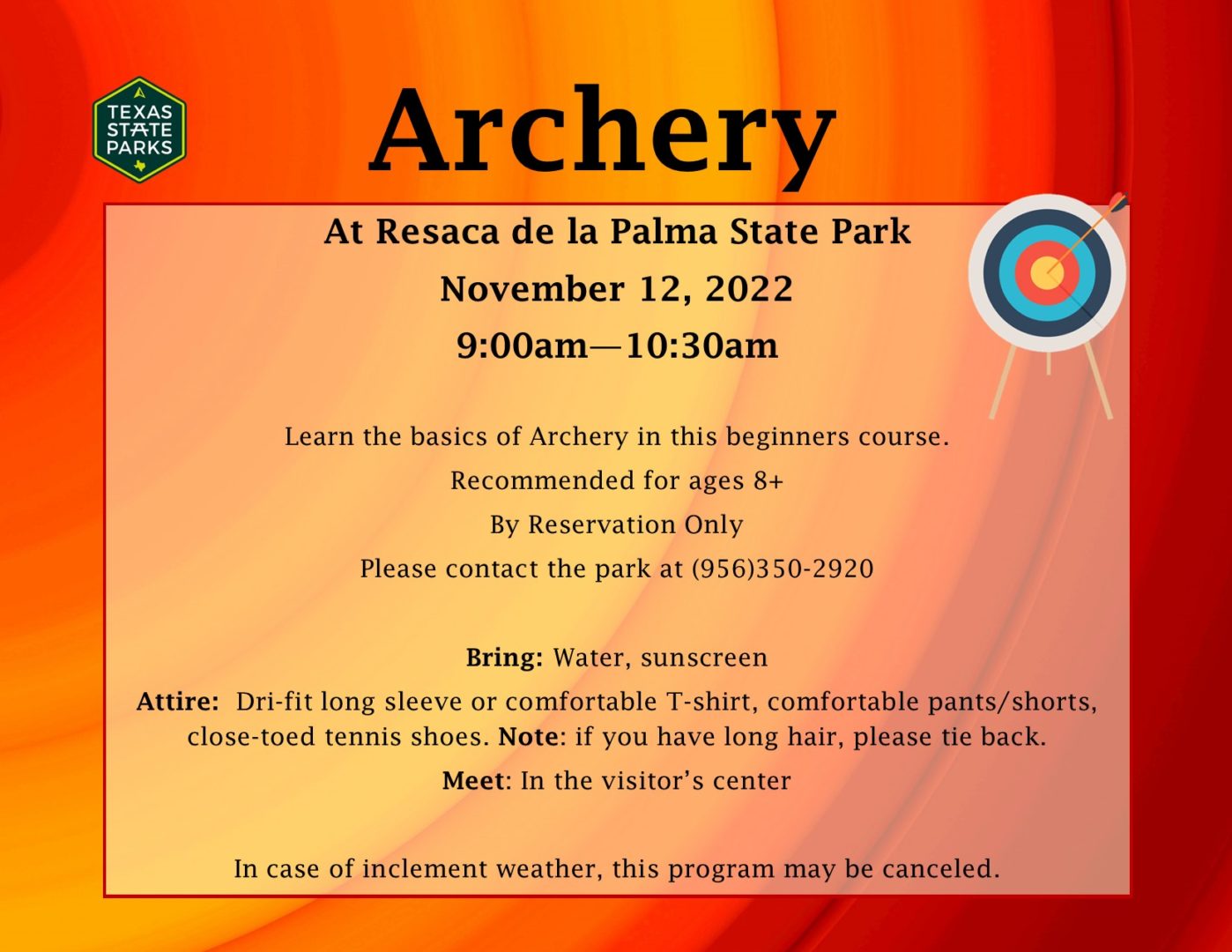 TEXAS STATE PARKS

Archery

At Resaca de la Palma State Park

November 12, 2022

9:00am—10:30am

Learn the basics of Archery in this beginners course.

Recommended for ages 8+

By Reservation Only

Please contact the park at (956)350-2920

Bring: Water, sunscreen

Attire: Dri-fit long sleeve or comfortable T-shirt, comfortable pants/shorts, close-toed tennis shoes. Note: if you have long hair, please tie back.

Meet: In the visitor's center

In case of inclement weather, this program may be canceled.